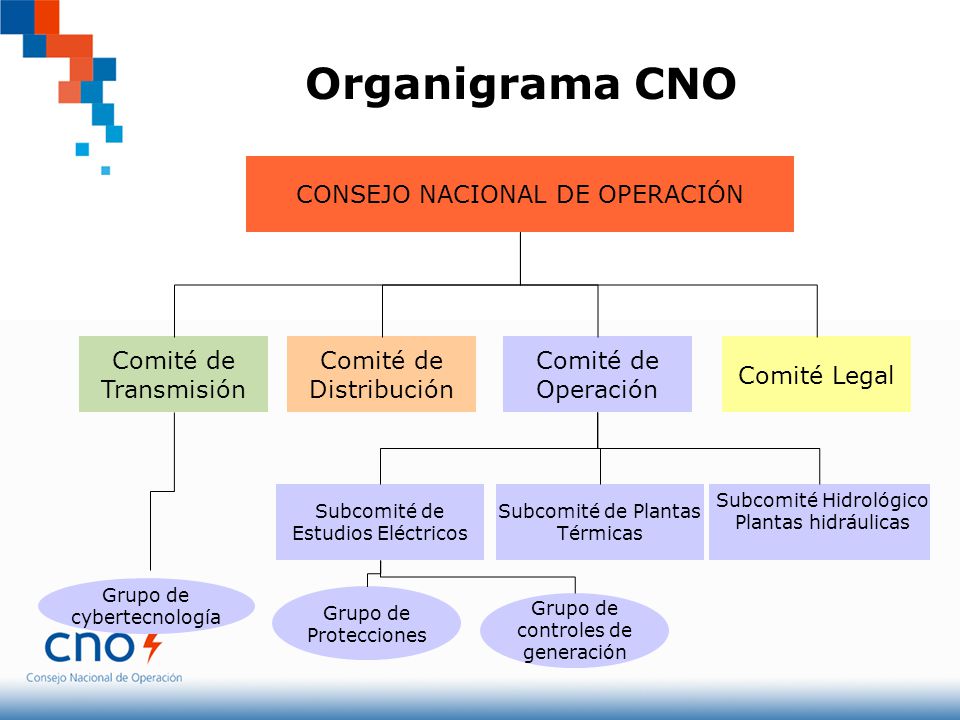 Organigrama CNO

CONSEJO NACIONAL DE OPERACIÓN

Comité de Transmisión

Comité de Distribución

Comité de Operación

Comité Legal

Subcomité de Estudios Eléctricos

Subcomité de Plantas Térmicas

Subcomité Hidrológico Plantas hidráulicas

Grupo de cybertecnología

Grupo de Protecciones

Grupo de controles de generación

cno

Consejo Nacional de Operación